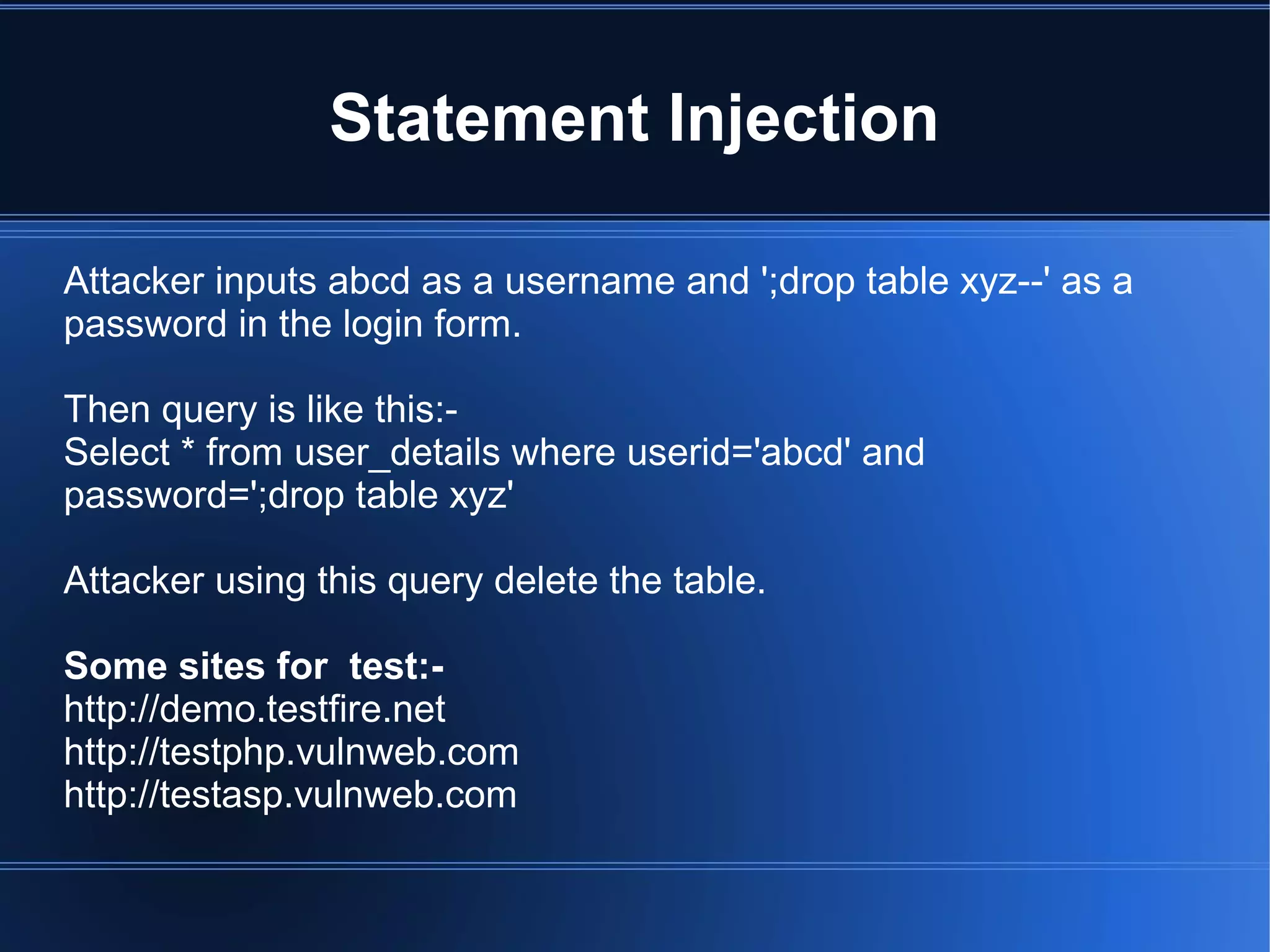 Statement Injection

Attacker inputs abcd as a username and ';drop table xyz--' as a password in the login form.

Then query is like this:-
Select * from user_details where userid='abcd' and password=';drop table xyz'

Attacker using this query delete the table.

Some sites for test:-
http://demo.testfire.net
http://testphp.vulnweb.com
http://testasp.vulnweb.com